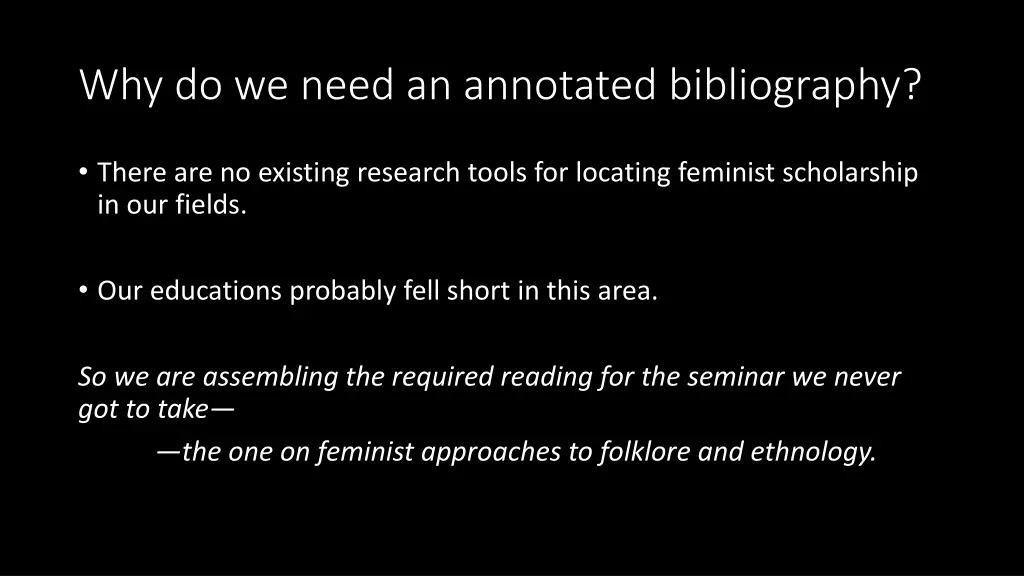 Why do we need an annotated bibliography?

• There are no existing research tools for locating feminist scholarship in our fields.

• Our educations probably fell short in this area.

So we are assembling the required reading for the seminar we never got to take—

—the one on feminist approaches to folklore and ethnology.